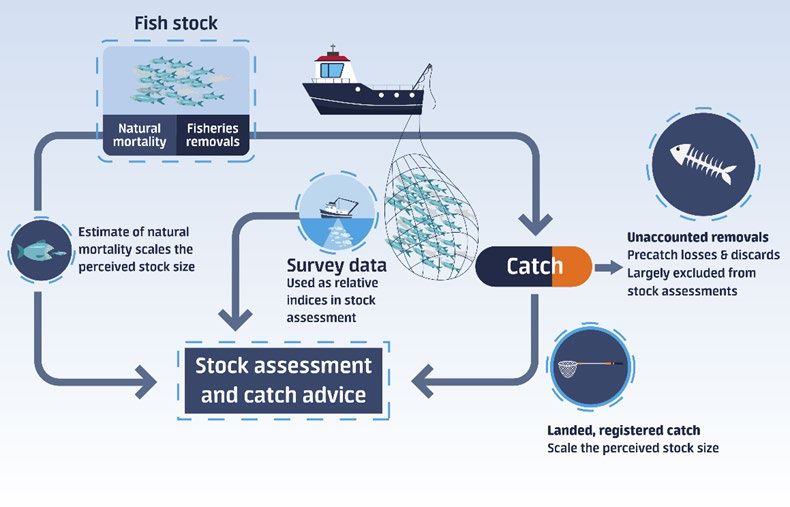 Fish stock

Natural mortality

Fisheries removals

Estimate of natural mortality scales the perceived stock size

Survey data
Used as relative indices in stock assessment

Catch

Unaccounted removals
Precatch losses & discards
Largely excluded from stock assessments

Stock assessment and catch advice

Landed, registered catch
Scale the perceived stock size